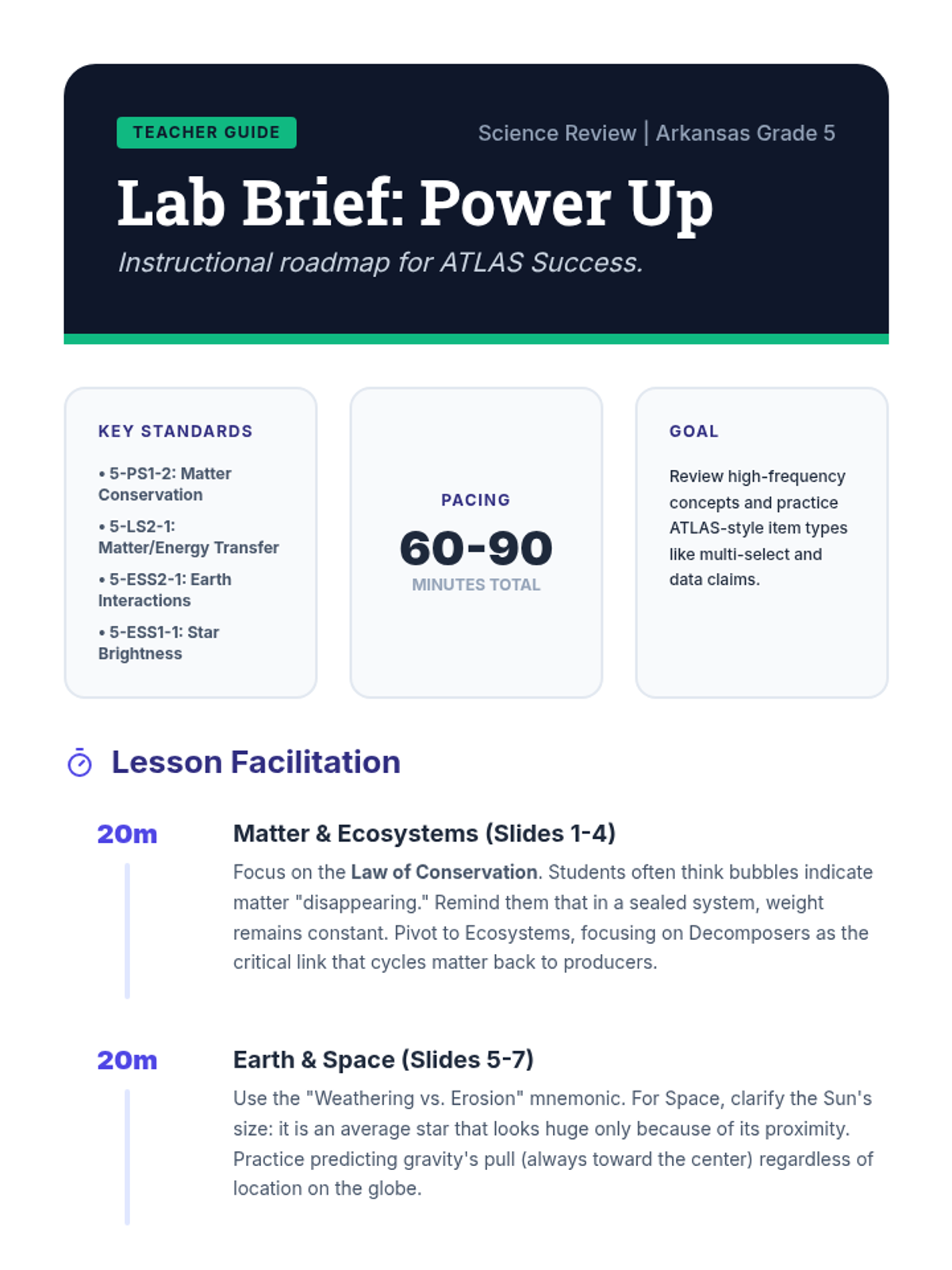 TEACHER GUIDE

Science Review | Arkansas Grade 5

Lab Brief: Power Up

Instructional roadmap for ATLAS Success.

KEY STANDARDS

• 5-PS1-2: Matter Conservation

• 5-LS2-1: Matter/Energy Transfer

• 5-ESS2-1: Earth Interactions

• 5-ESS1-1: Star Brightness

PACING

60-90

MINUTES TOTAL

GOAL

Review high-frequency concepts and practice ATLAS-style item types like multi-select and data claims.

Lesson Facilitation

20m

Matter & Ecosystems (Slides 1-4)

Focus on the Law of Conservation. Students often think bubbles indicate matter "disappearing." Remind them that in a sealed system, weight remains constant. Pivot to Ecosystems, focusing on Decomposers as the critical link that cycles matter back to producers.

20m

Earth & Space (Slides 5-7)

Use the "Weathering vs. Erosion" mnemonic. For Space, clarify the Sun's size: it is an average star that looks huge only because of its proximity. Practice predicting gravity's pull (always toward the center) regardless of location on the globe.